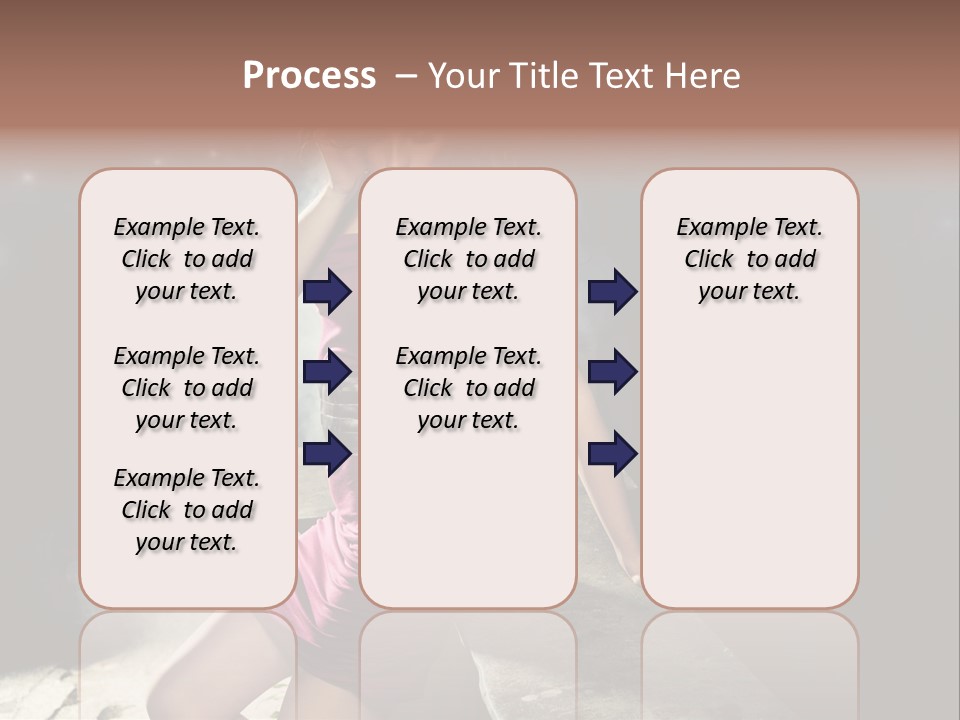 Process – Your Title Text Here

Example Text. Click to add your text.

Example Text. Click to add your text.

Example Text. Click to add your text.

Example Text. Click to add your text.

Example Text. Click to add your text.

Example Text. Click to add your text.